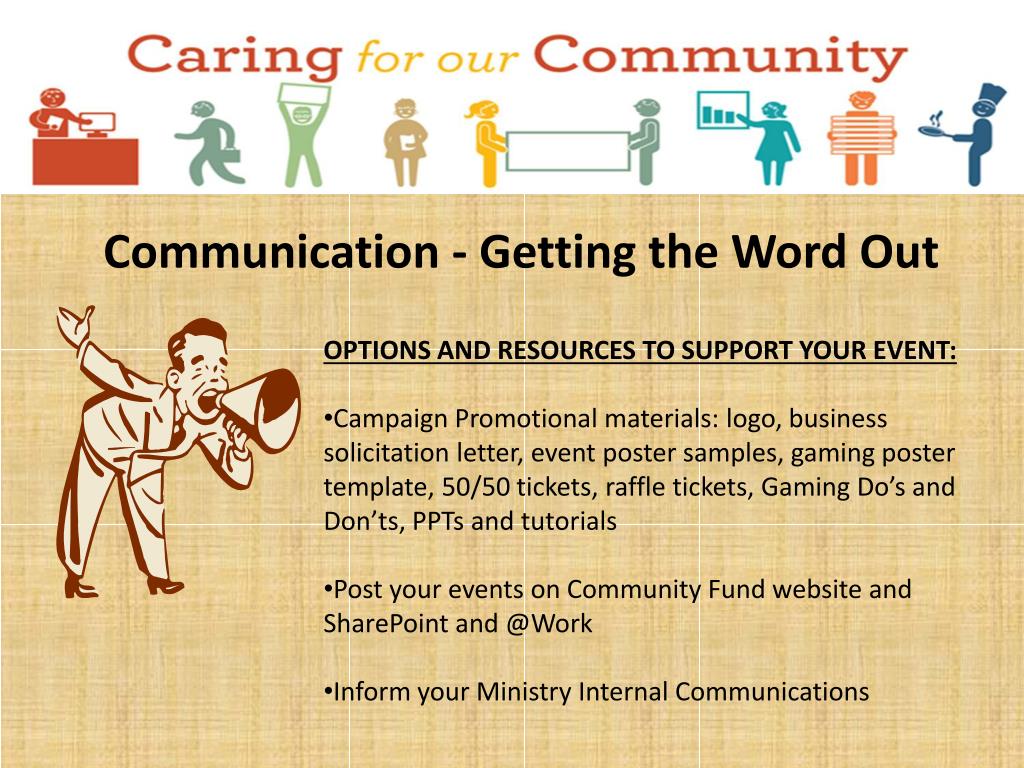 Caring for our Community

Communication - Getting the Word Out

OPTIONS AND RESOURCES TO SUPPORT YOUR EVENT:

•Campaign Promotional materials: logo, business solicitation letter, event poster samples, gaming poster template, 50/50 tickets, raffle tickets, Gaming Do’s and Don’ts, PPTs and tutorials

•Post your events on Community Fund website and SharePoint and @Work

•Inform your Ministry Internal Communications